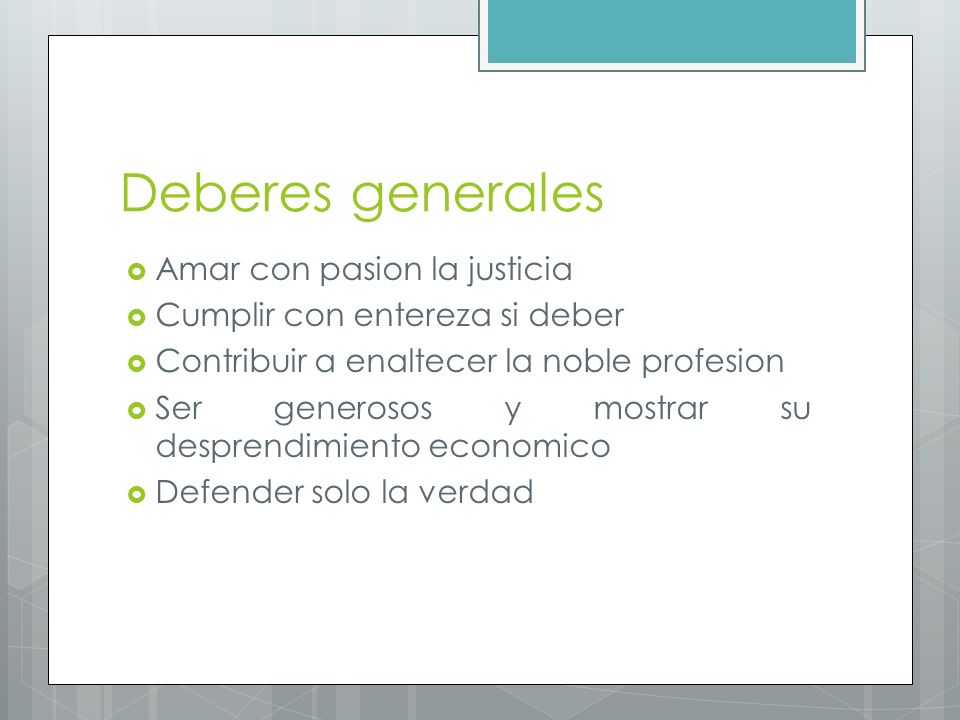 Deberes generales

Amar con pasion la justicia

Cumplir con entereza si deber

Contribuir a enaltecer la noble profesion

Ser generosos y mostrar su desprendimiento economico

Defender solo la verdad